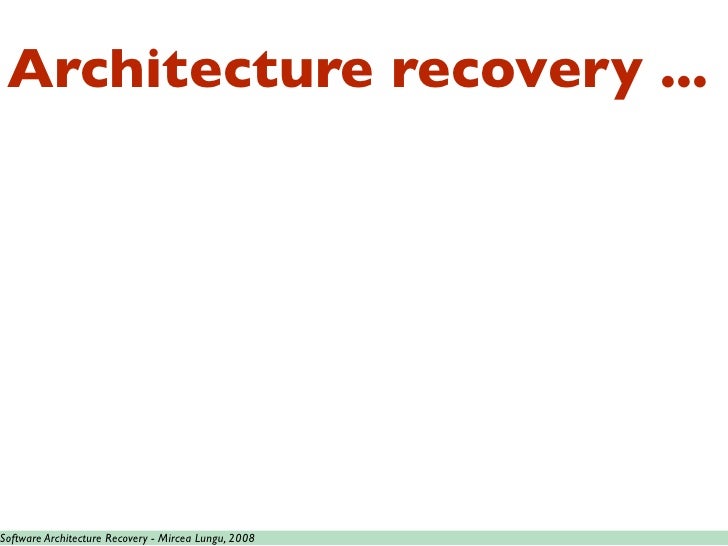 Architecture recovery ...

Software Architecture Recovery - Mircea Lungu, 2008